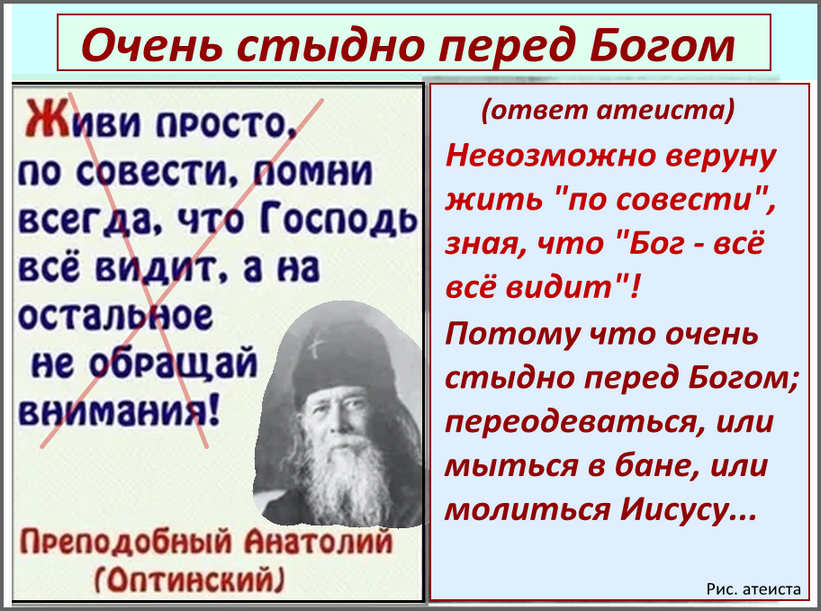 Очень стыдно перед Богом

Живи просто, по совести, помни всегда, что Господь всё видит, а на остальное не обращай внимания!

Преподобный Анатолий (Оптинский)

(ответ атеиста)

Невозможно веруну жить "по совести", зная, что "Бог - всё всё видит"!

Потому что очень стыдно перед Богом; переодеваться, или мыться в бане, или молиться Иисусу...

Рис. атеиста